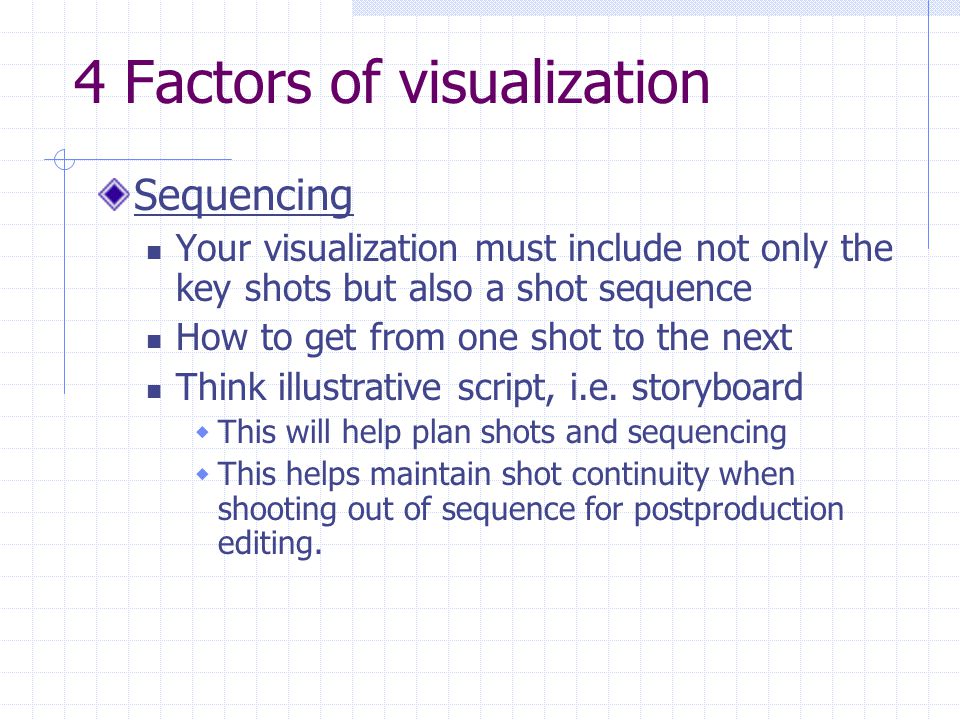 4 Factors of visualization

Sequencing

Your visualization must include not only the key shots but also a shot sequence

How to get from one shot to the next

Think illustrative script, i.e. storyboard

This will help plan shots and sequencing

This helps maintain shot continuity when shooting out of sequence for postproduction editing.